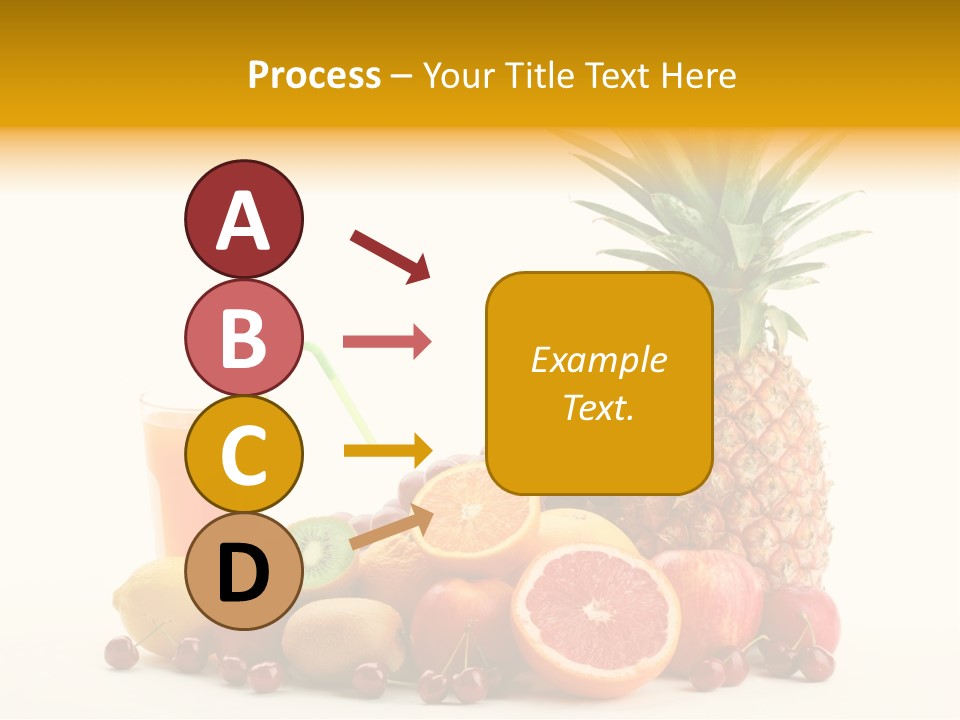 Process – Your Title Text Here

A

B

C

D

Example Text.